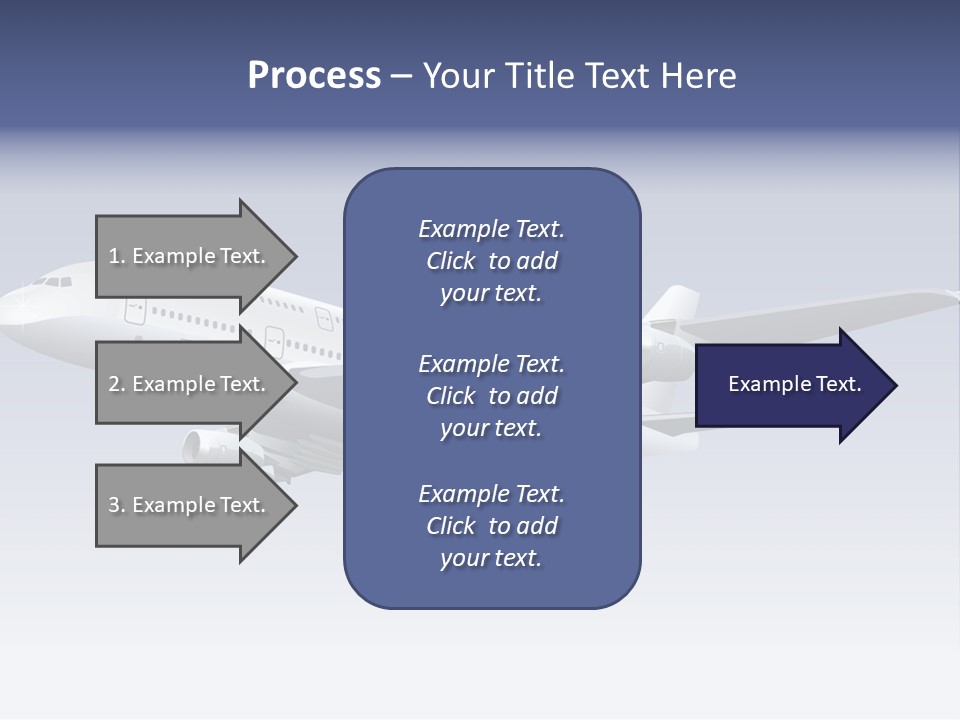 Process – Your Title Text Here

1. Example Text.

2. Example Text.

3. Example Text.

Example Text. Click to add your text.

Example Text. Click to add your text.

Example Text. Click to add your text.

Example Text.